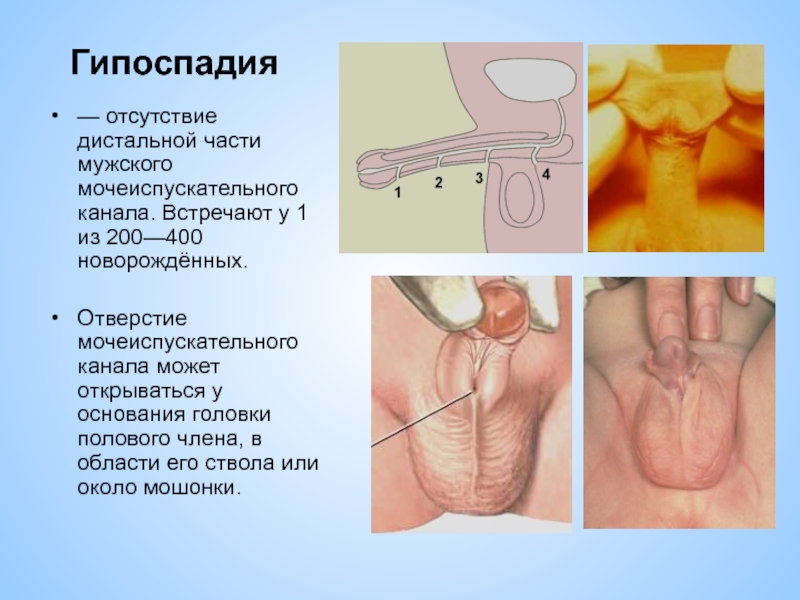 Гипоспадия

• — отсутствие дистальной части мужского мочеиспускательного канала. Встречают у 1 из 200—400 новорождённых.

• Отверстие мочеиспускательного канала может открываться у основания головки полового члена, в области его ствола или около мошонки.

1
2
3
4